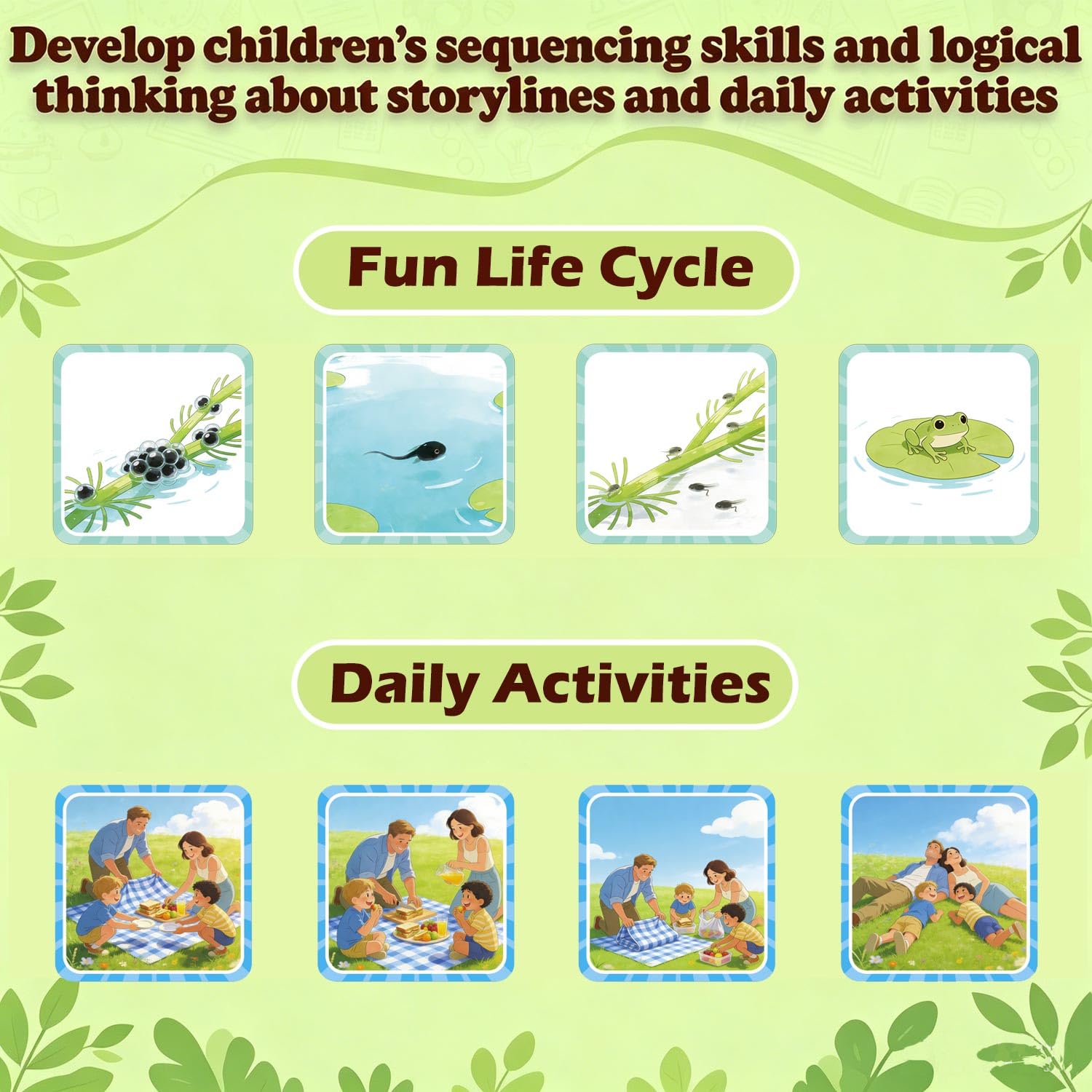 Develop children's sequencing skills and logical thinking about storylines and daily activities

Fun Life Cycle

Daily Activities